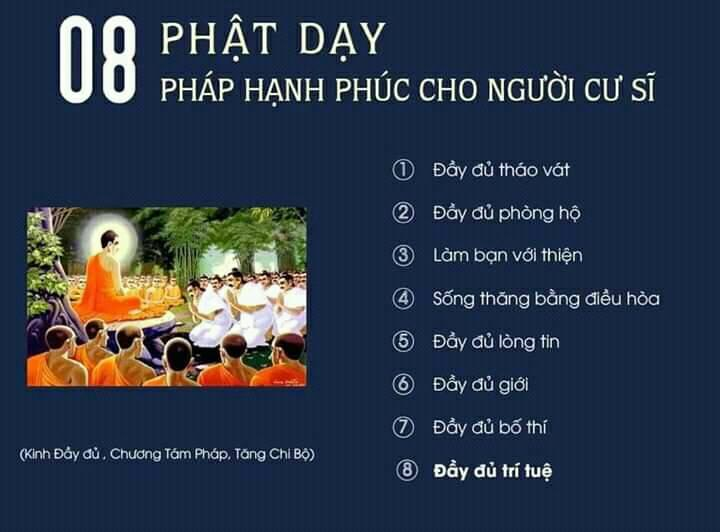 08 PHẬT DẠY
PHÁP HẠNH PHÚC CHO NGƯỜI CƯ SĨ

① Đầy đủ tháo vát
② Đầy đủ phòng hộ
③ Làm bạn với thiện
④ Sống thăng bằng điều hòa
⑤ Đầy đủ lòng tin
⑥ Đầy đủ giới
⑦ Đầy đủ bố thí
⑧ Đầy đủ trí tuệ

(Kinh Đầy đủ , Chương Tám Pháp, Tăng Chi Bộ)